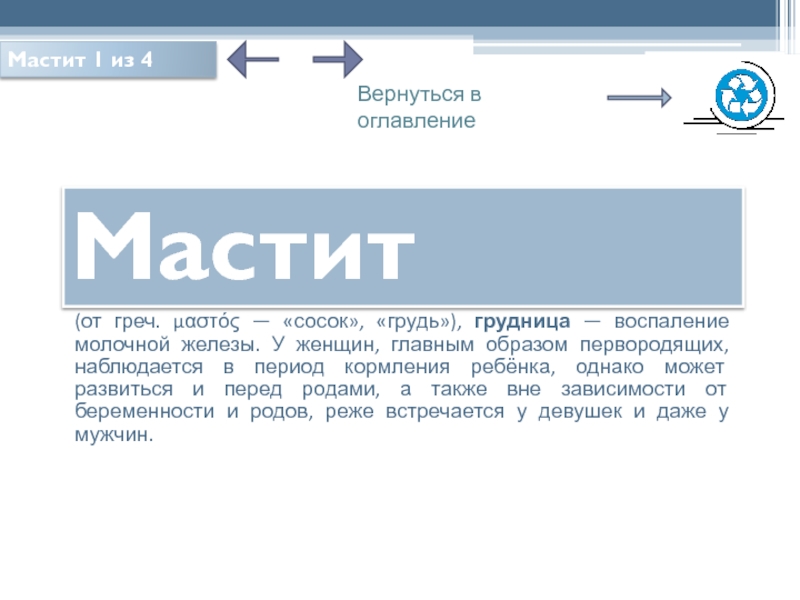 Мастит 1 из 4

Вернуться в оглавление

Мастит

(от греч. μαστός — «сосок», «грудь»), грудница — воспаление молочной железы. У женщин, главным образом первородящих, наблюдается в период кормления ребёнка, однако может развиться и перед родами, а также вне зависимости от беременности и родов, реже встречается у девушек и даже у мужчин.